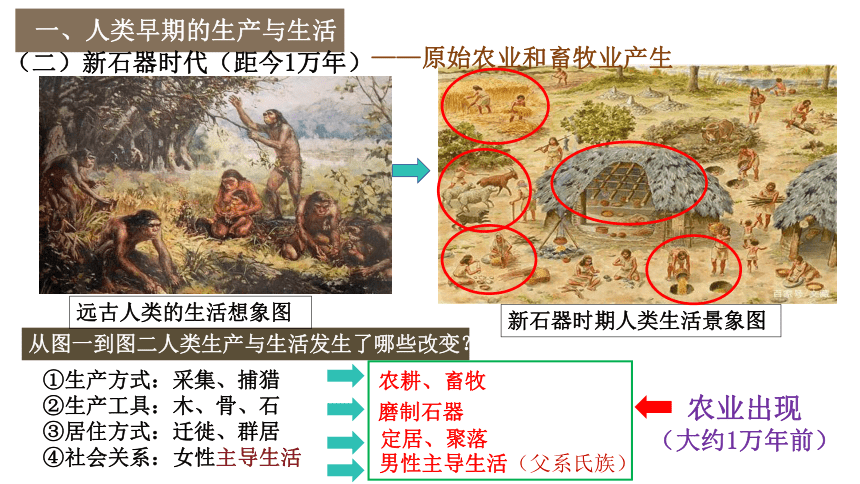 一、人类早期的生产与生活

（二）新石器时代（距今1万年）——原始农业和畜牧业产生

远古人类的生活想象图

新石器时期人类生活景象图

从图一到图二人类生产与生活发生了哪些改变？

①生产方式：采集、捕猎
②生产工具：木、骨、石
③居住方式：迁徙、群居
④社会关系：女性主导生活

农耕、畜牧
磨制石器
定居、聚落
男性主导生活（父系氏族）

农业出现
（大约1万年前）